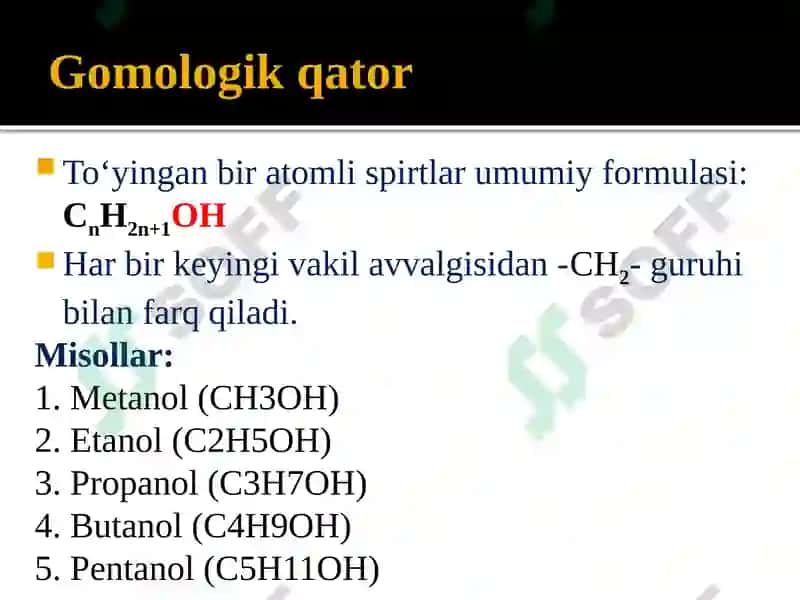 Gomologik qator

To‘yingan bir atomli spirtlar umumiy formulasi: $C_nH_{2n+1}OH$

Har bir keyingi vakil avvalgisidan $-CH_2-$ guruhi bilan farq qiladi.

Misollar:
1. Metanol (CH3OH)
2. Etanol (C2H5OH)
3. Propanol (C3H7OH)
4. Butanol (C4H9OH)
5. Pentanol (C5H11OH)

SOFF